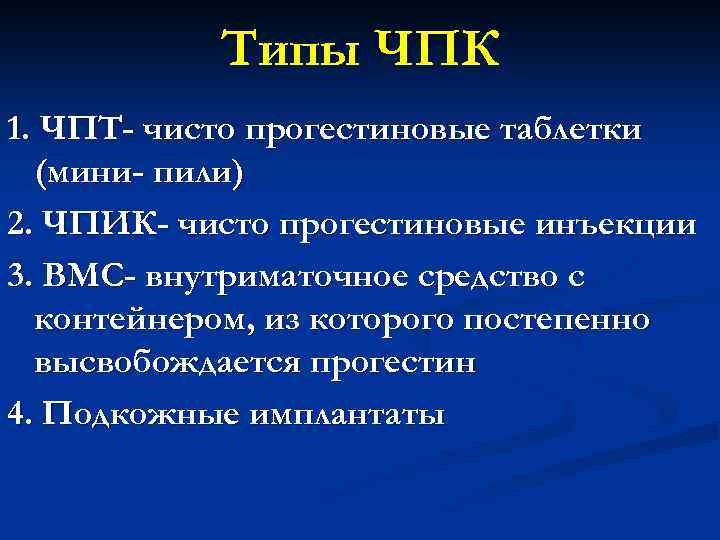 Типы ЧПК

1. ЧПТ- чисто прогестиновые таблетки (мини- пили)

2. ЧПИК- чисто прогестиновые инъекции

3. ВМС- внутриматочное средство с контейнером, из которого постепенно высвобождается прогестин

4. Подкожные имплантаты